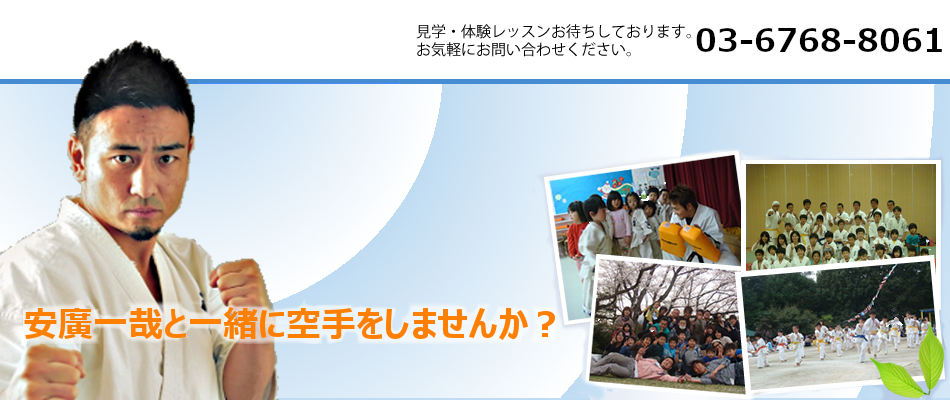 見学・体験レッスンお待ちしております。
お気軽にお問い合わせください。

03-6768-8061

安廣一哉と一緒に空手をしませんか？